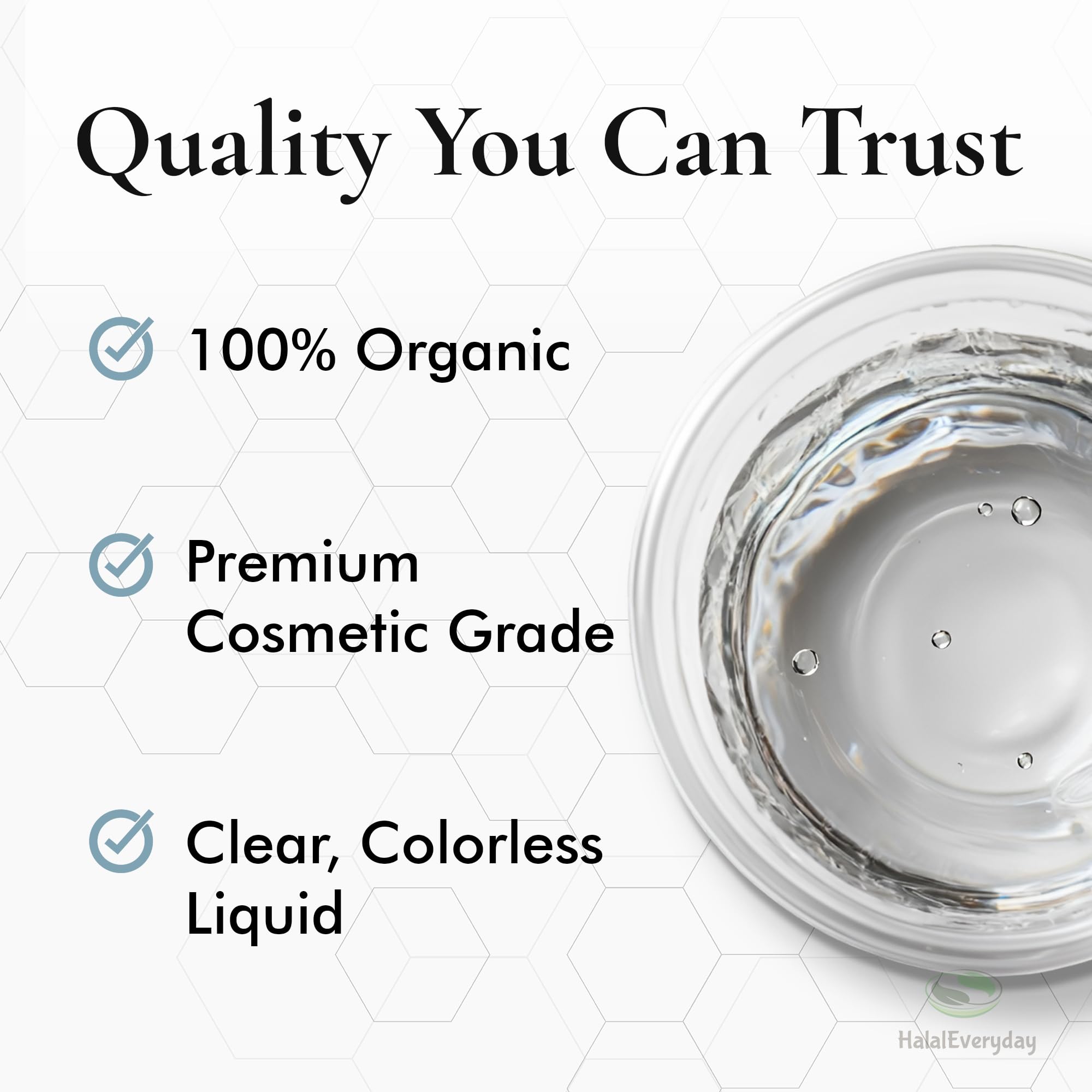 Quality You Can Trust

100% Organic

Premium Cosmetic Grade

Clear, Colorless Liquid

HalalEveryday